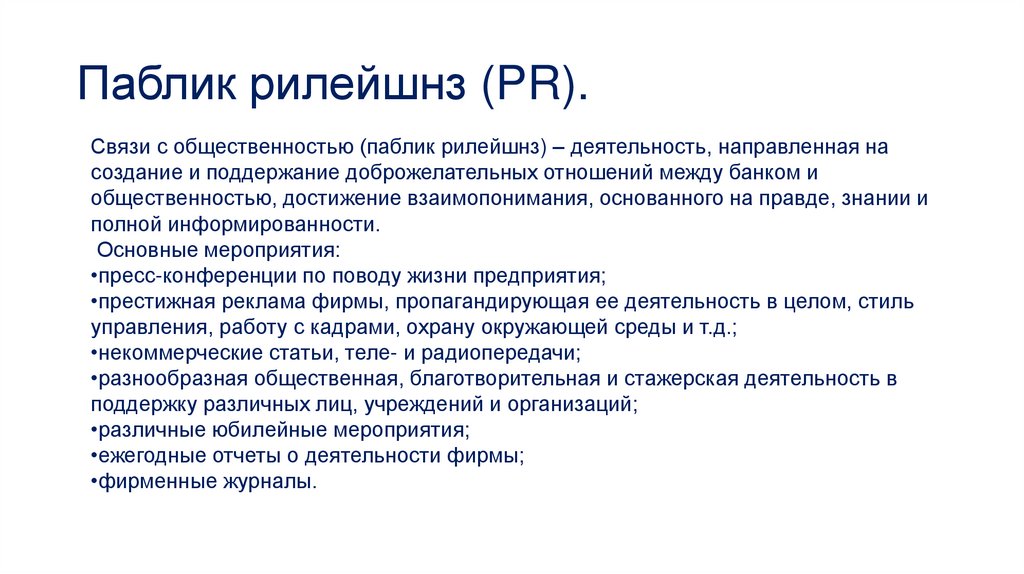 Паблик рилейшнз (PR).

Связи с общественностью (паблик рилейшнз) – деятельность, направленная на создание и поддержание доброжелательных отношений между банком и общественностью, достижение взаимопонимания, основанного на правде, знании и полной информированности.
Основные мероприятия:
•пресс-конференции по поводу жизни предприятия;
•престижная реклама фирмы, пропагандирующая ее деятельность в целом, стиль управления, работу с кадрами, охрану окружающей среды и т.д.;
•некоммерческие статьи, теле- и радиопередачи;
•разнообразная общественная, благотворительная и стажерская деятельность в поддержку различных лиц, учреждений и организаций;
•различные юбилейные мероприятия;
•ежегодные отчеты о деятельности фирмы;
•фирменные журналы.